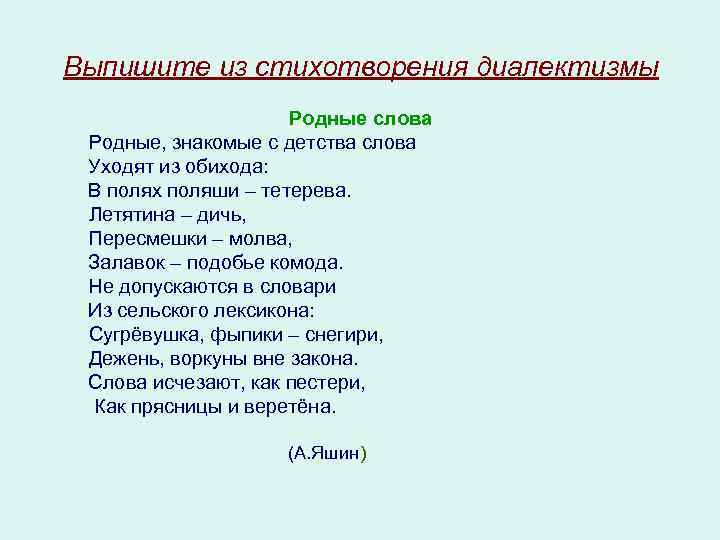 Выпишите из стихотворения диалектизмы

Родные слова
Родные, знакомые с детства слова
Уходят из обихода:
В полях поляши – тетерева.
Летятина – дичь,
Пересмешки – молва,
Залавок – подобье комода.
Не допускаются в словари
Из сельского лексикона:
Сугрёвушка, фыпики – снегири,
Дежень, воркуны вне закона.
Слова исчезают, как пестери,
Как прясницы и веретёна.

(А.Яшин)